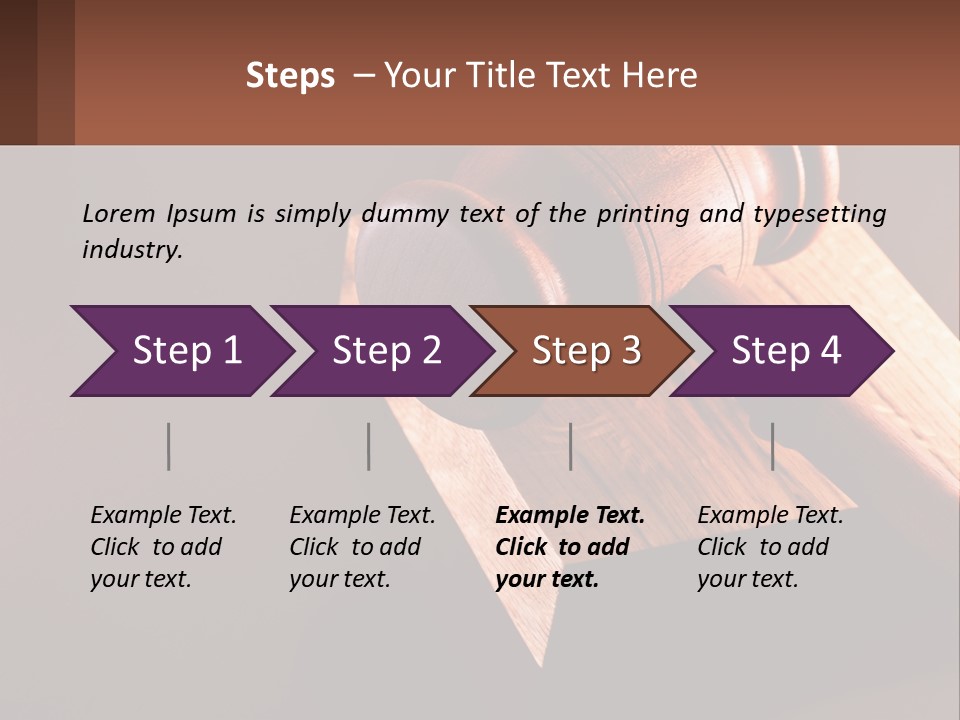 Steps – Your Title Text Here

Lorem Ipsum is simply dummy text of the printing and typesetting industry.

Step 1

Step 2

Step 3

Step 4

Example Text. Click to add your text.

Example Text. Click to add your text.

Example Text. Click to add your text.

Example Text. Click to add your text.